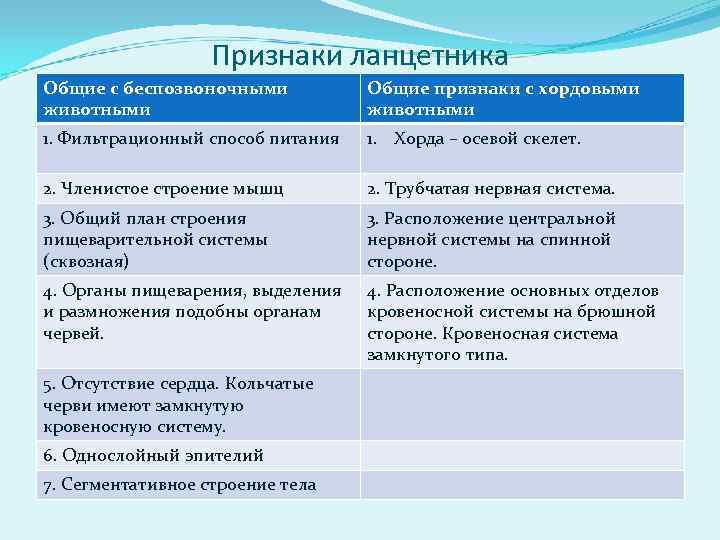 Признаки ланцетника

| Общие с беспозвоночными животными | Общие признаки с хордовыми животными |
|---|---|
| 1. Фильтрационный способ питания | 1. Хорда – осевой скелет. |
| 2. Членистое строение мышц | 2. Трубчатая нервная система. |
| 3. Общий план строения пищеварительной системы (сквозная) | 3. Расположение центральной нервной системы на спинной стороне. |
| 4. Органы пищеварения, выделения и размножения подобны органам червей. | 4. Расположение основных отделов кровеносной системы на брюшной стороне. Кровеносная система замкнутого типа. |
| 5. Отсутствие сердца. Кольчатые черви имеют замкнутую кровеносную систему. | |
| 6. Однослойный эпителий | |
| 7. Сегментативное строение тела | |